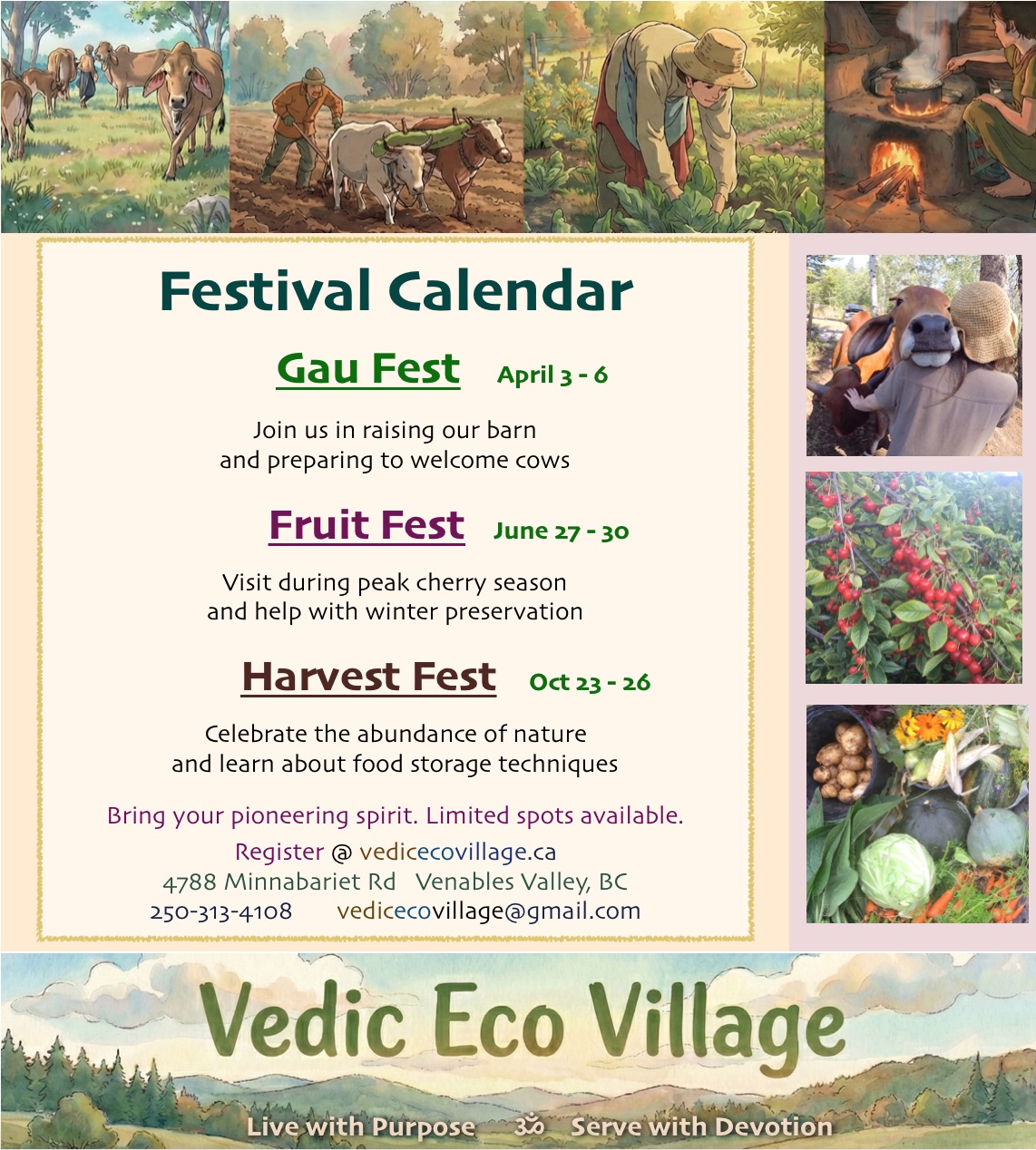 Festival Calendar

Gau Fest April 3 - 6

Join us in raising our barn and preparing to welcome cows

Fruit Fest June 27 - 30

Visit during peak cherry season and help with winter preservation

Harvest Fest Oct 23 - 26

Celebrate the abundance of nature and learn about food storage techniques

Bring your pioneering spirit. Limited spots available.

Register @ vedicecovillage.ca
4788 Minnabariet Rd Venables Valley, BC
250-313-4108 vedicecovillage@gmail.com

Vedic Eco Village

Live with Purpose ॐ Serve with Devotion